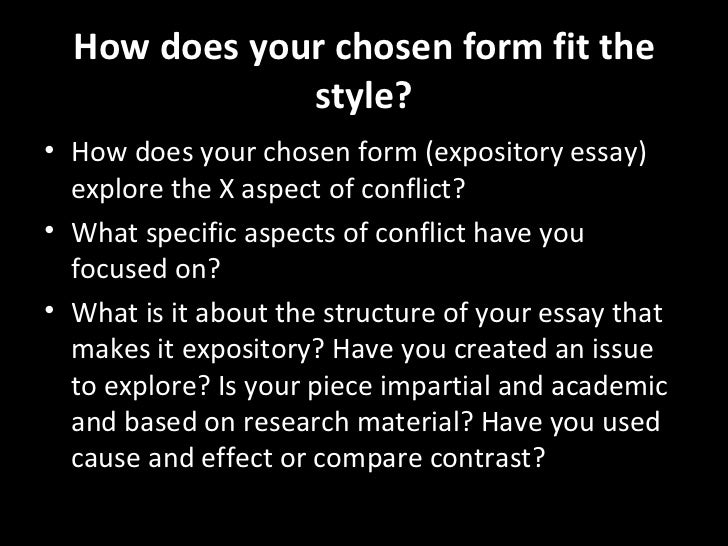 How does your chosen form fit the style?

• How does your chosen form (expository essay) explore the X aspect of conflict?
• What specific aspects of conflict have you focused on?
• What is it about the structure of your essay that makes it expository? Have you created an issue to explore? Is your piece impartial and academic and based on research material? Have you used cause and effect or compare contrast?